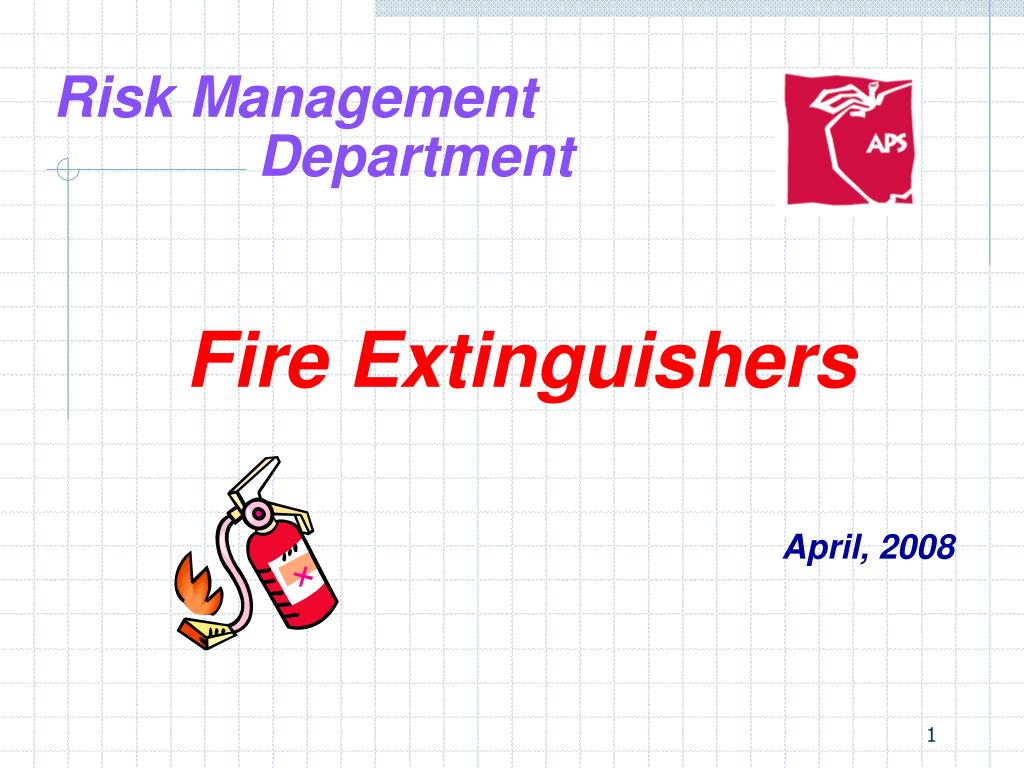 Risk Management
Department

APS

Fire Extinguishers

April, 2008

1